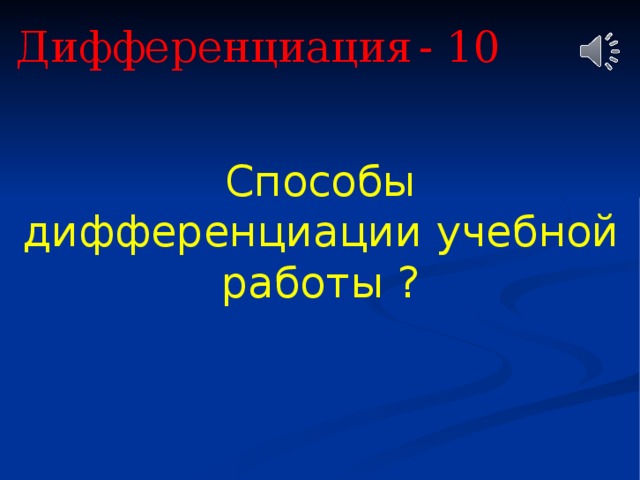 Дифференциация - 10

Способы дифференциации учебной работы ?